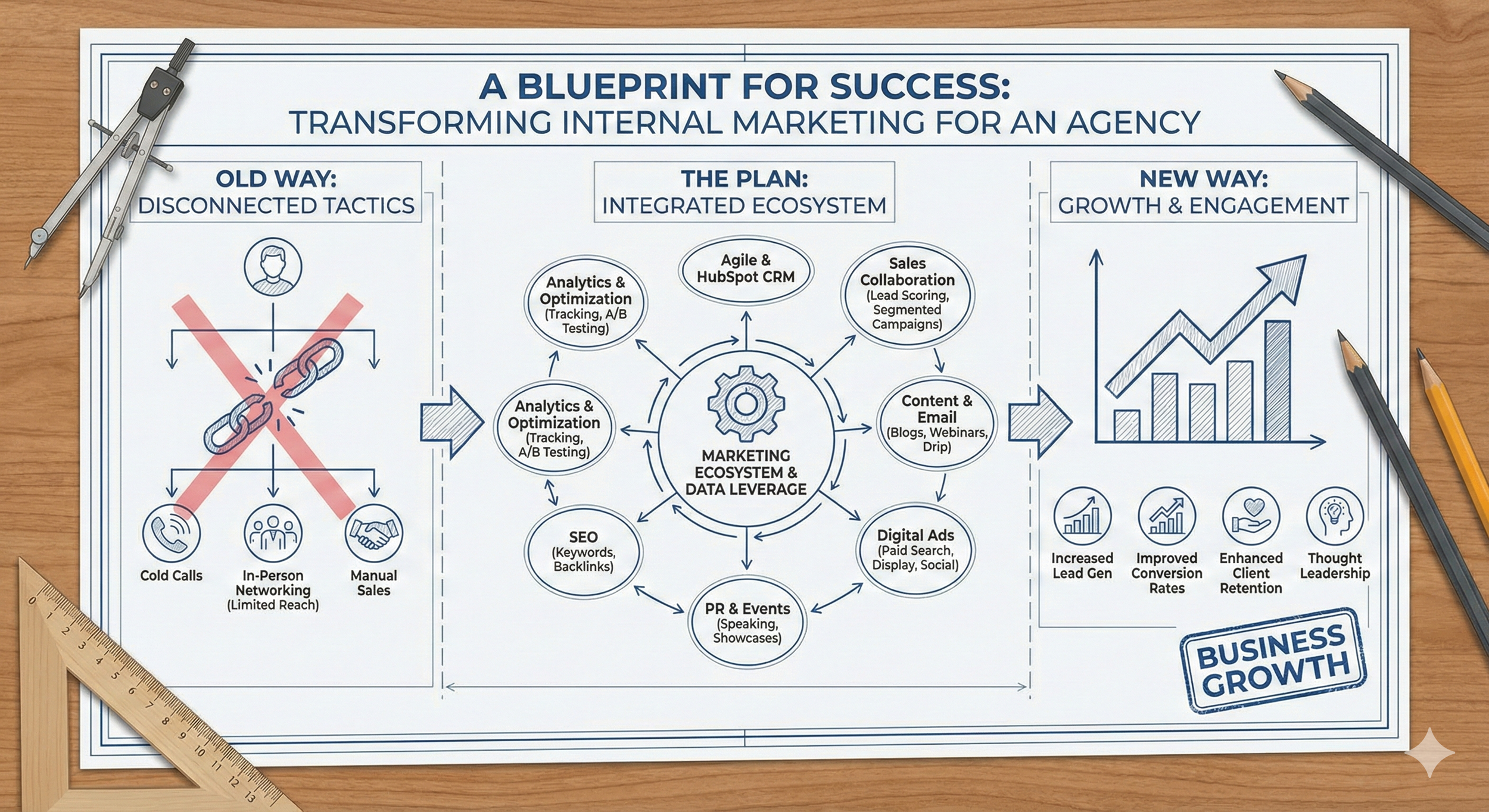 A BLUEPRINT FOR SUCCESS:
TRANSFORMING INTERNAL MARKETING FOR AN AGENCY

OLD WAY:
DISCONNECTED TACTICS

Cold Calls

In-Person Networking (Limited Reach)

Manual Sales

THE PLAN:
INTEGRATED ECOSYSTEM

Agile & HubSpot CRM

Sales Collaboration (Lead Scoring, Segmented Campaigns)

Content & Email (Blogs, Webinars, Drip)

Digital Ads (Paid Search, Display, Social)

PR & Events (Speaking, Showcases)

SEO (Keywords, Backlinks)

Analytics & Optimization (Tracking, A/B Testing)

Analytics & Optimization (Tracking, A/B Testing)

MARKETING ECOSYSTEM & DATA LEVERAGE

NEW WAY:
GROWTH & ENGAGEMENT

Increased Lead Gen

Improved Conversion Rates

Enhanced Client Retention

Thought Leadership

BUSINESS GROWTH

0 1 2 3 4 5 6 7 8 9 10 11 12 13